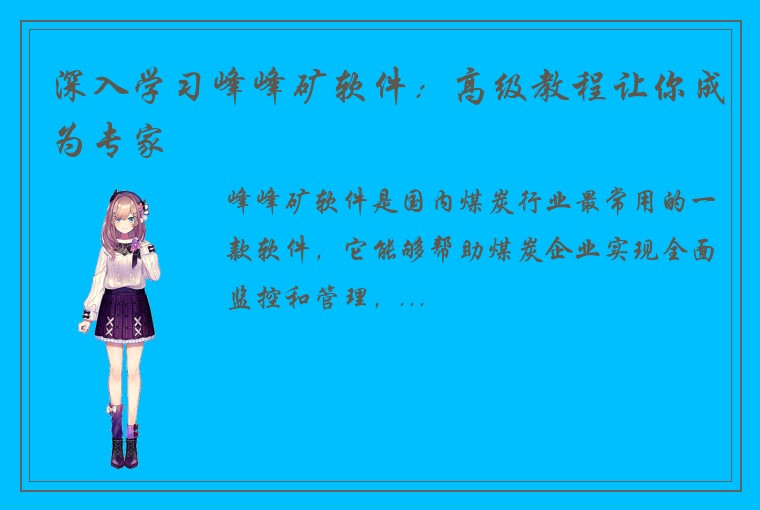 深入学习峰峰矿软件：高级教程让你成为专家

峰峰矿软件是国内煤炭行业最常用的一款软件，它能够帮助煤炭企业实现全面监控和管理，...